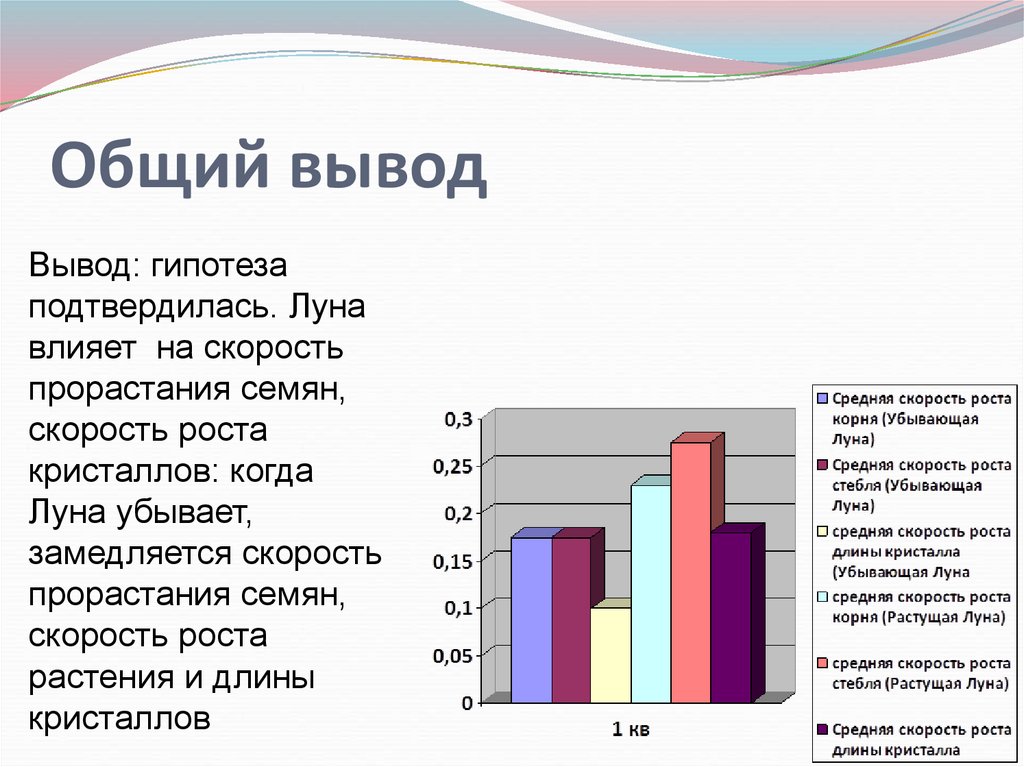 Общий вывод

Вывод: гипотеза подтвердилась. Луна влияет на скорость прорастания семян, скорость роста кристаллов: когда Луна убывает, замедляется скорость прорастания семян, скорость роста растения и длины кристаллов

0,3
0,25
0,2
0,15
0,1
0,05
0

1 кв

Средняя скорость роста корня (Убывающая Луна)
Средняя скорость роста стебля (Убывающая Луна)
средняя скорость роста длины кристалла (Убывающая Луна
средняя скорость роста корня (Растущая Луна)
средняя скорость роста стебля (Растущая Луна)
Средняя скорость роста длины кристалла